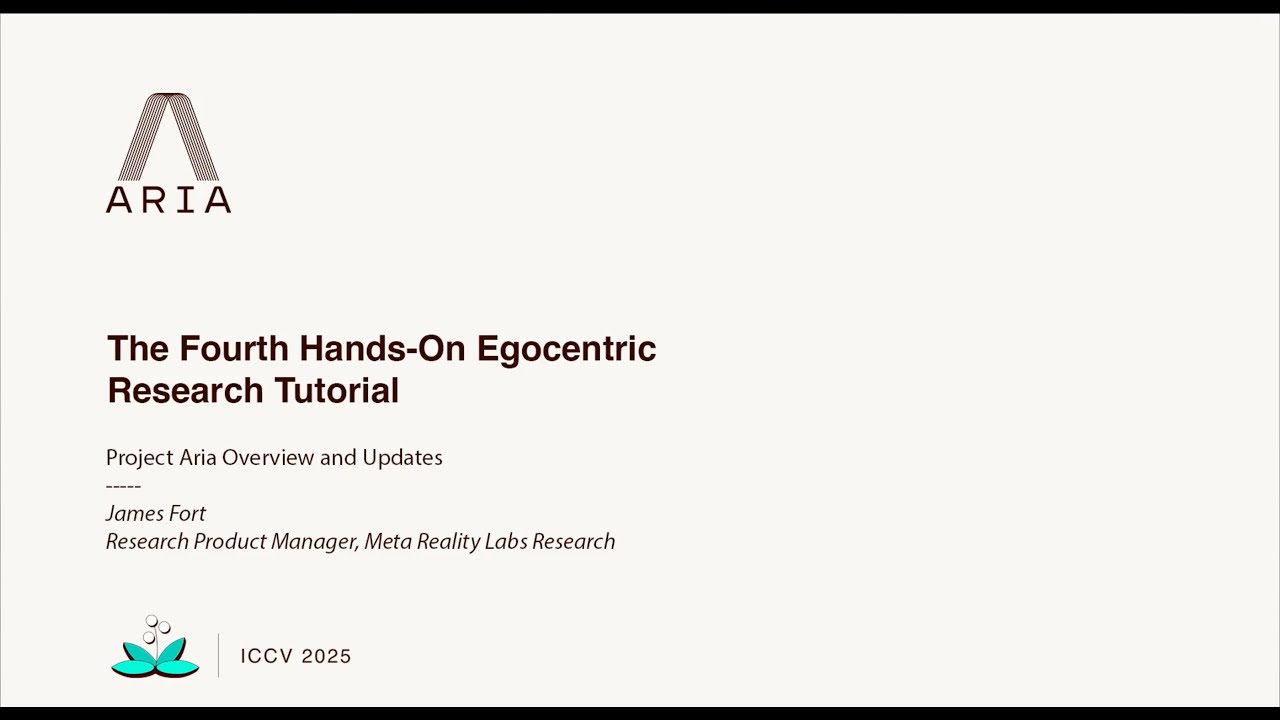 ARIA

The Fourth Hands-On Egocentric Research Tutorial

Project Aria Overview and Updates
-----
James Fort
Research Product Manager, Meta Reality Labs Research

ICCV 2025